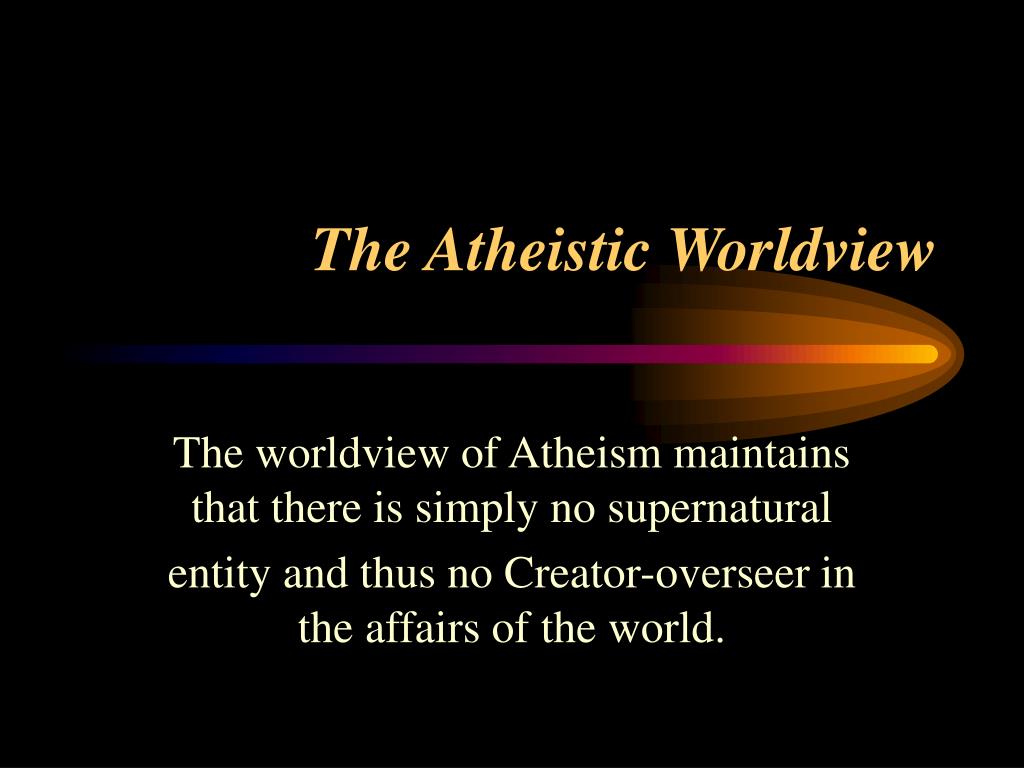 The Atheistic Worldview

The worldview of Atheism maintains that there is simply no supernatural entity and thus no Creator-overseer in the affairs of the world.